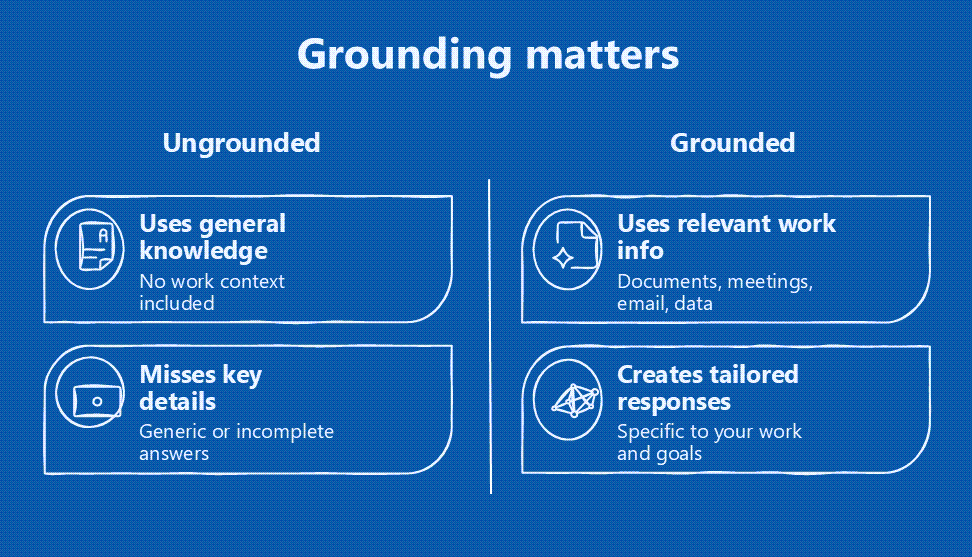 Grounding matters

Ungrounded

Uses general knowledge
No work context included

Misses key details
Generic or incomplete answers

Grounded

Uses relevant work info
Documents, meetings, email, data

Creates tailored responses
Specific to your work and goals